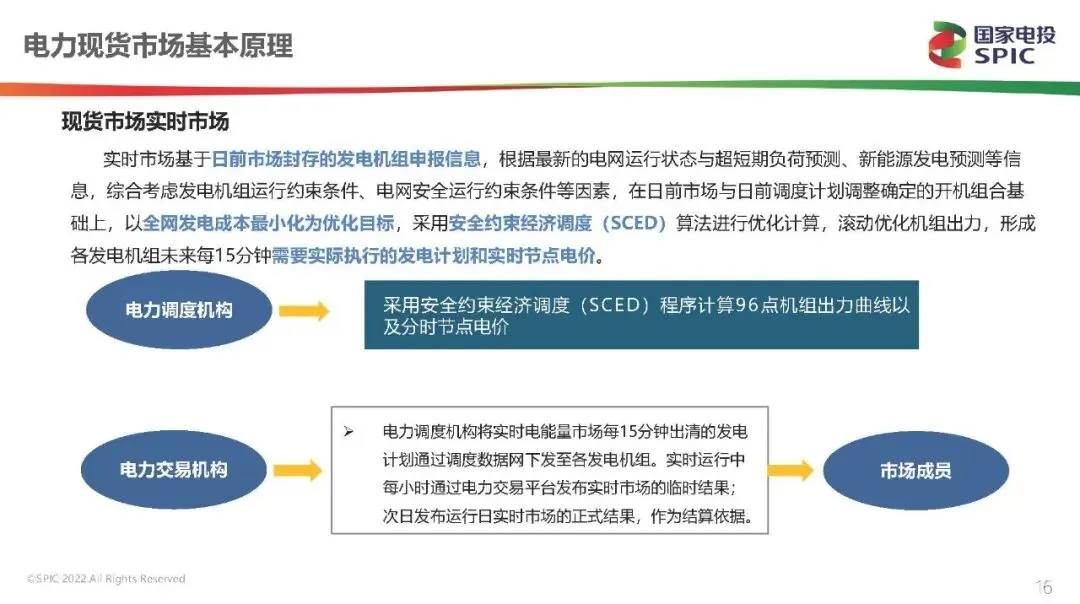 电力现货市场基本原理

国家电投
SPIC

现货市场实时市场

实时市场基于日前市场封存的发电机组申报信息，根据最新的电网运行状态与超短期负荷预测、新能源发电预测等信息，综合考虑发电机组运行约束条件、电网安全运行约束条件等因素，在日前市场与日前调度计划调整确定的开机组合基础上，以全网发电成本最小化为优化目标，采用安全约束经济调度（SCED）算法进行优化计算，滚动优化机组出力，形成各发电机组未来每15分钟需要实际执行的发电计划和实时节点电价。

电力调度机构

采用安全约束经济调度（SCED）程序计算96点机组出力曲线以及分时节点电价

电力交易机构

➢ 电力调度机构将实时电能量市场每15分钟出清的发电计划通过调度数据网下发至各发电机组。实时运行中每小时通过电力交易平台发布实时市场的临时结果；次日发布运行日实时市场的正式结果，作为结算依据。

市场成员

©SPIC 2022.All Rights Reserved

16